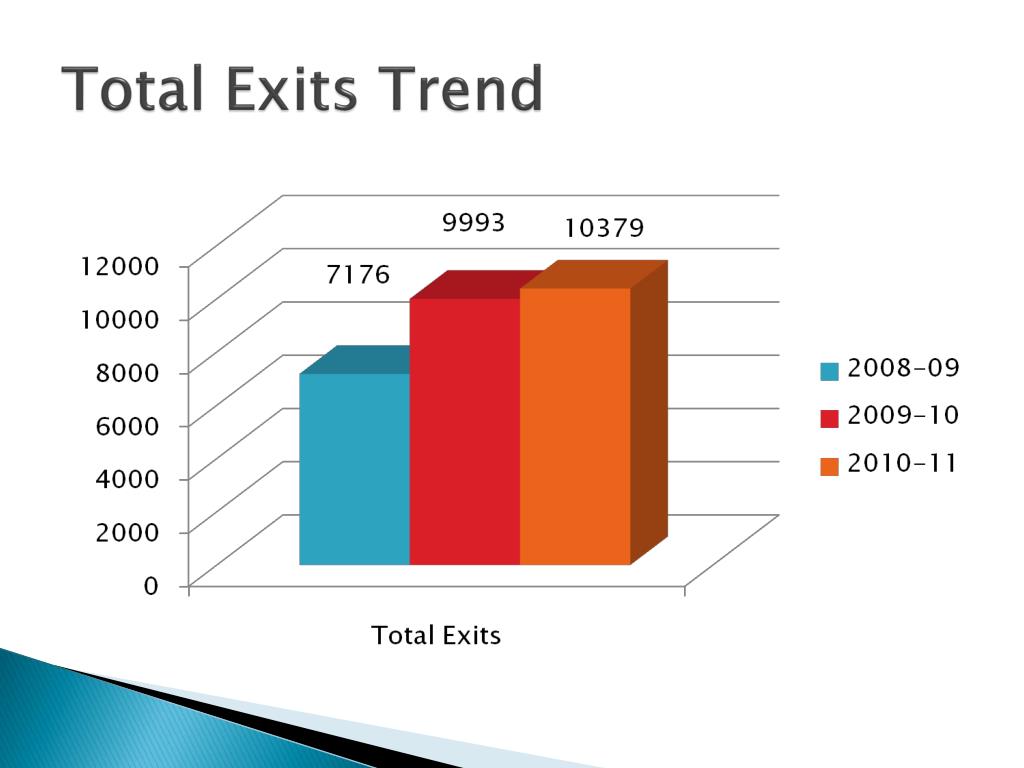 Total Exits Trend

12000
10000
8000
6000
4000
2000
0

7176
9993
10379

Total Exits

2008-09
2009-10
2010-11